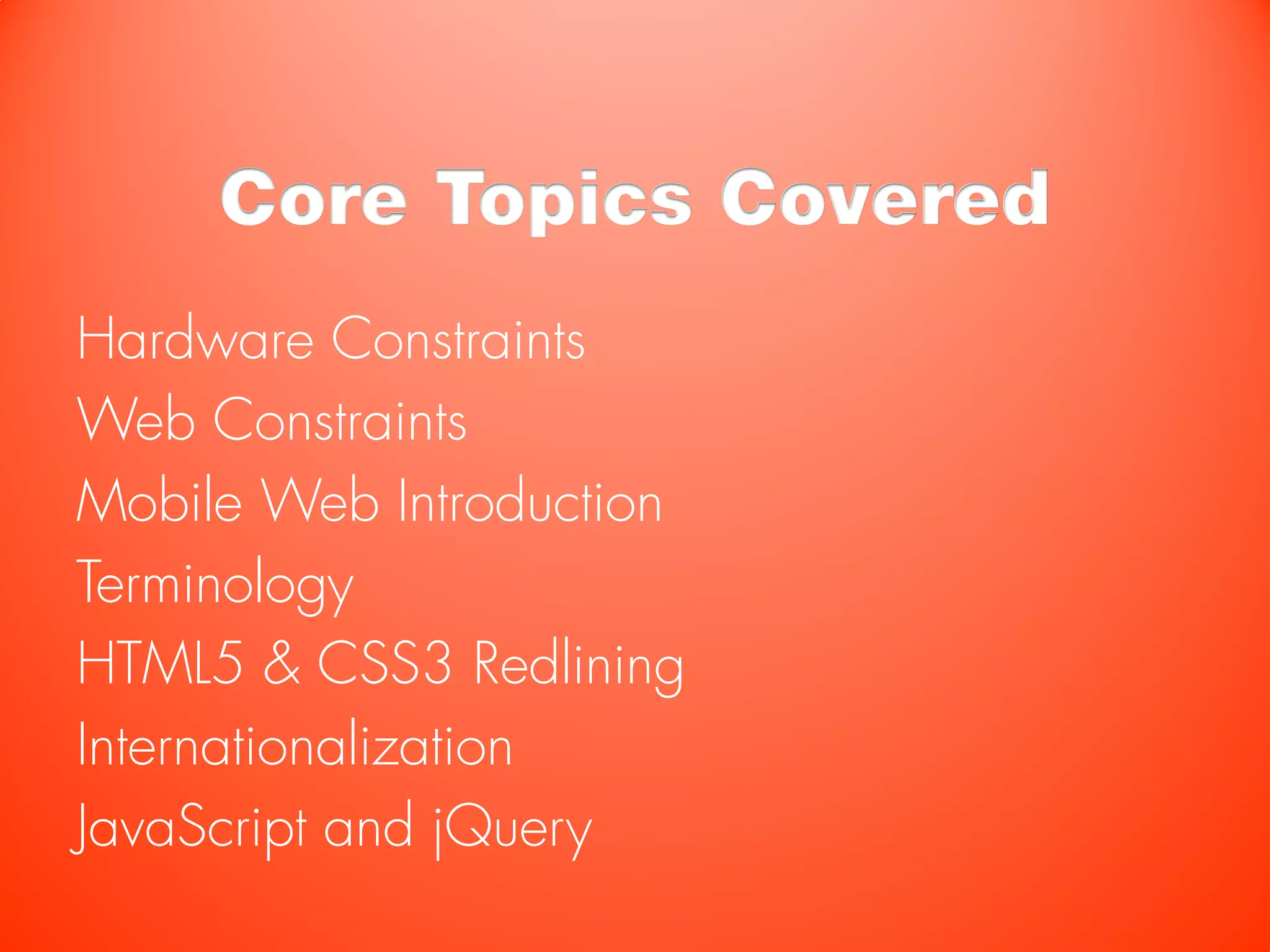 Core Topics Covered

Hardware Constraints
Web Constraints
Mobile Web Introduction
Terminology
HTML5 & CSS3 Redlining
Internationalization
JavaScript and jQuery